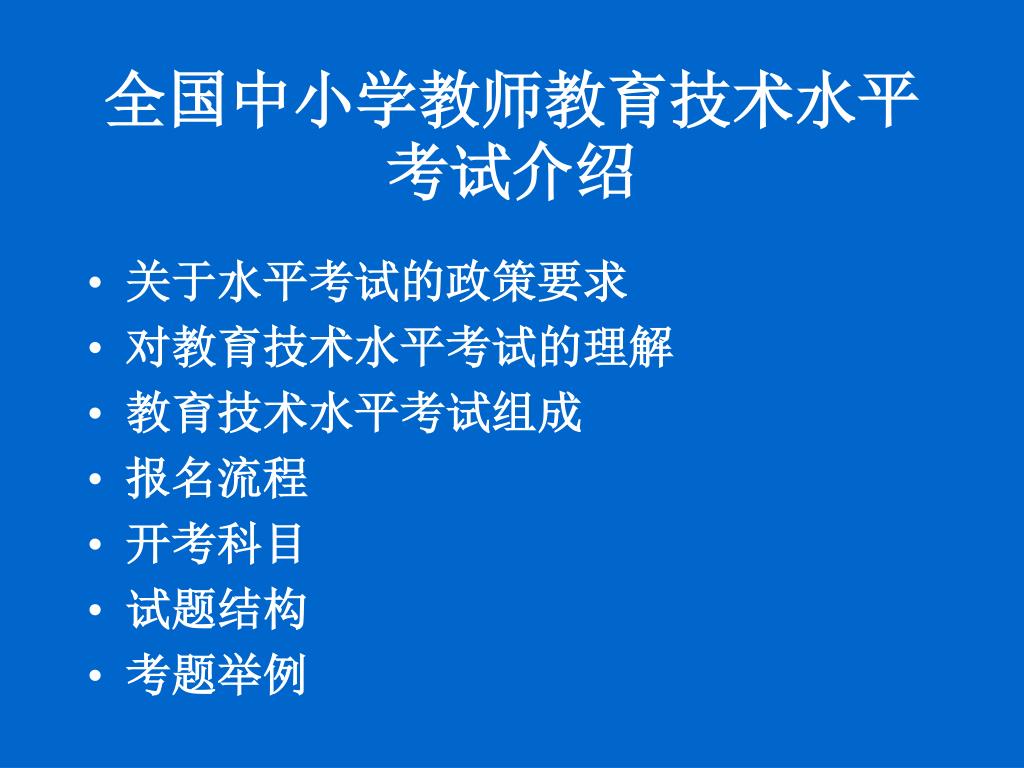 全国中小学教师教育技术水平考试介绍

• 关于水平考试的政策要求
• 对教育技术水平考试的理解
• 教育技术水平考试组成
• 报名流程
• 开考科目
• 试题结构
• 考题举例